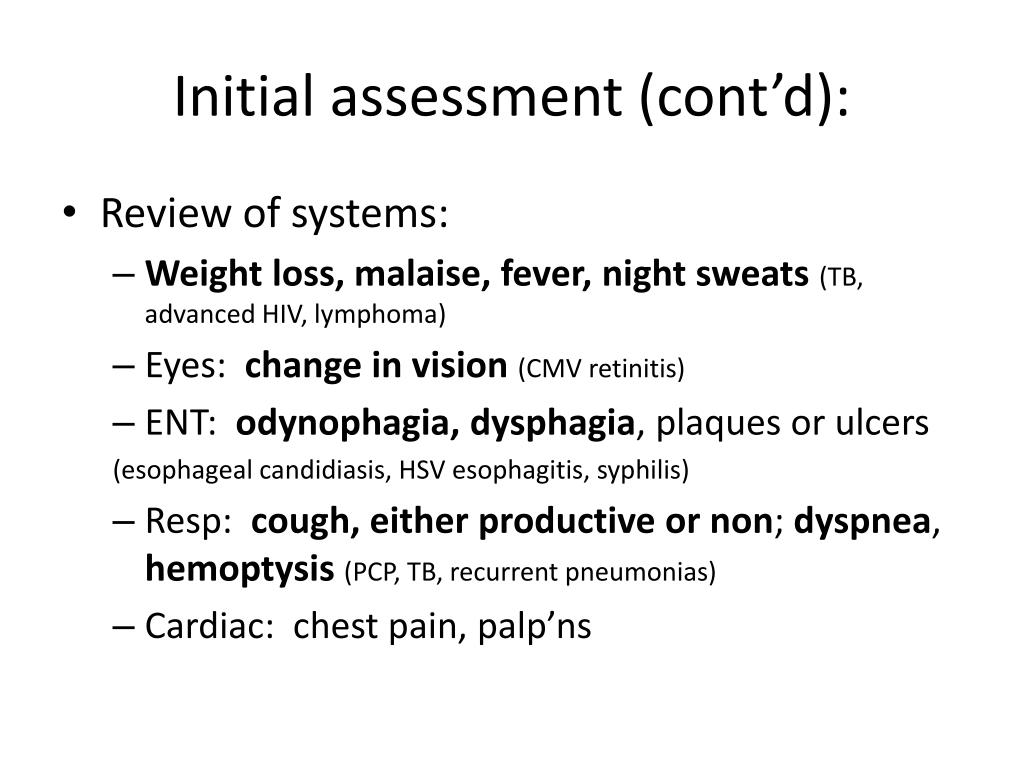 Initial assessment (cont'd):

• Review of systems:

– Weight loss, malaise, fever, night sweats (TB, advanced HIV, lymphoma)

– Eyes: change in vision (CMV retinitis)

– ENT: odynophagia, dysphagia, plaques or ulcers (esophageal candidiasis, HSV esophagitis, syphilis)

– Resp: cough, either productive or non; dyspnea, hemoptysis (PCP, TB, recurrent pneumonias)

– Cardiac: chest pain, palp'ns